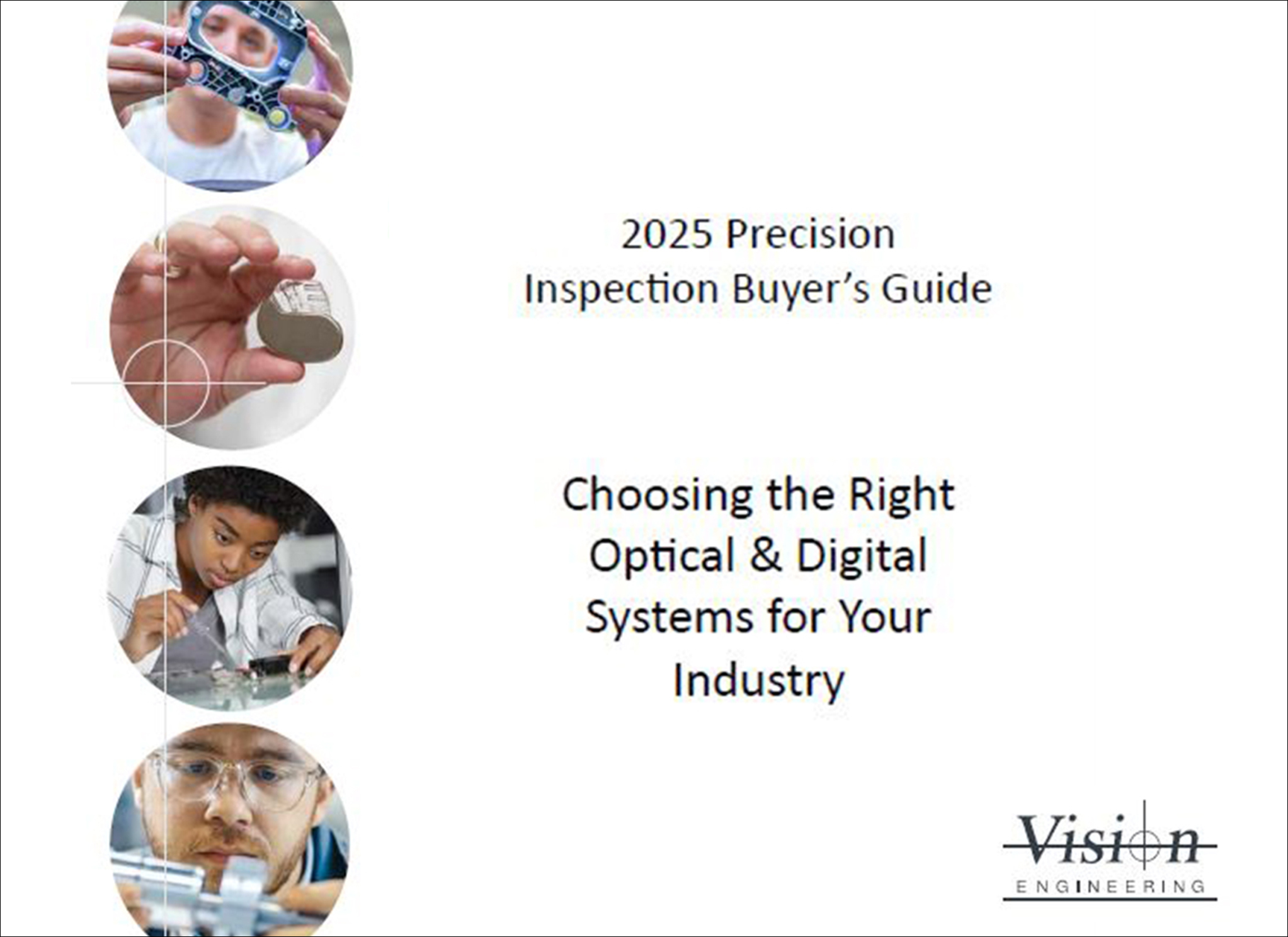 2025 Precision Inspection Buyer's Guide

Choosing the Right Optical & Digital Systems for Your Industry

Vision
ENGINEERING